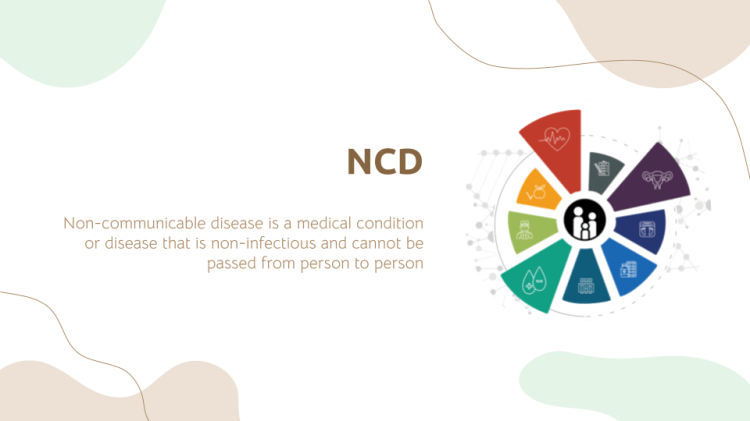 NCD

Non-communicable disease is a medical condition or disease that is non-infectious and cannot be passed from person to person